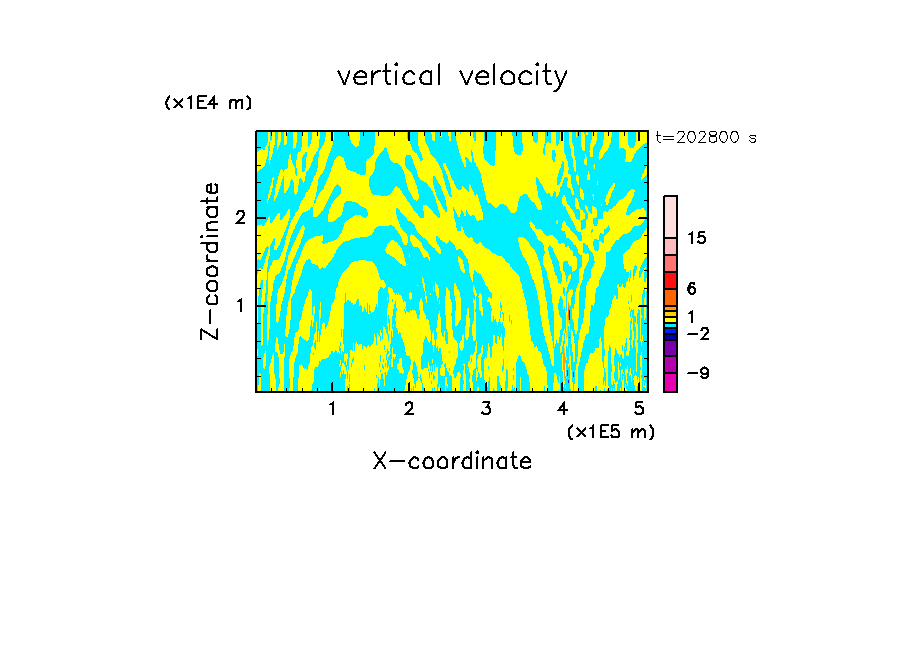 vertical velocity

(x1E4 m)

t=202800 s

Z-coordinate

2

1

15

6

1

−2

−9

1 2 3 4 5

(x1E5 m)

X-coordinate